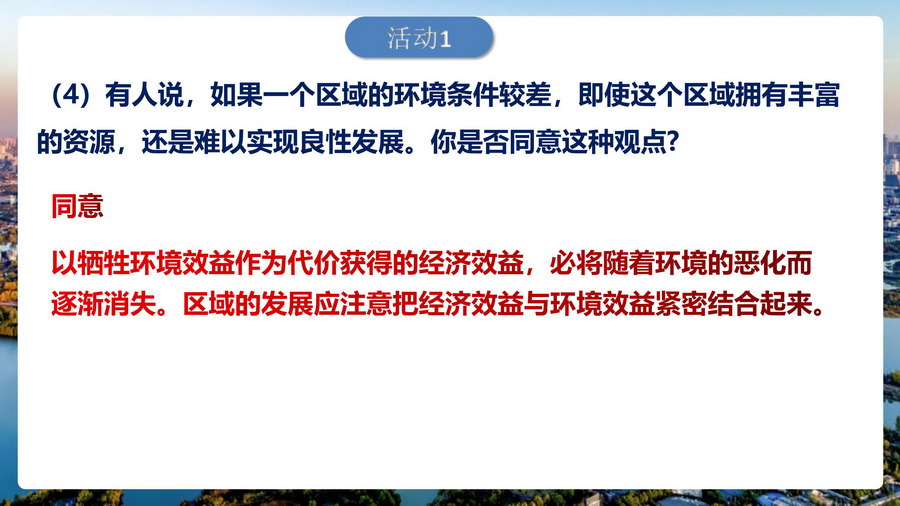 活动1

（4）有人说，如果一个区域的环境条件较差，即使这个区域拥有丰富的资源，还是难以实现良性发展。你是否同意这种观点?

同意

以牺牲环境效益作为代价获得的经济效益，必将随着环境的恶化而逐渐消失。区域的发展应注意把经济效益与环境效益紧密结合起来。